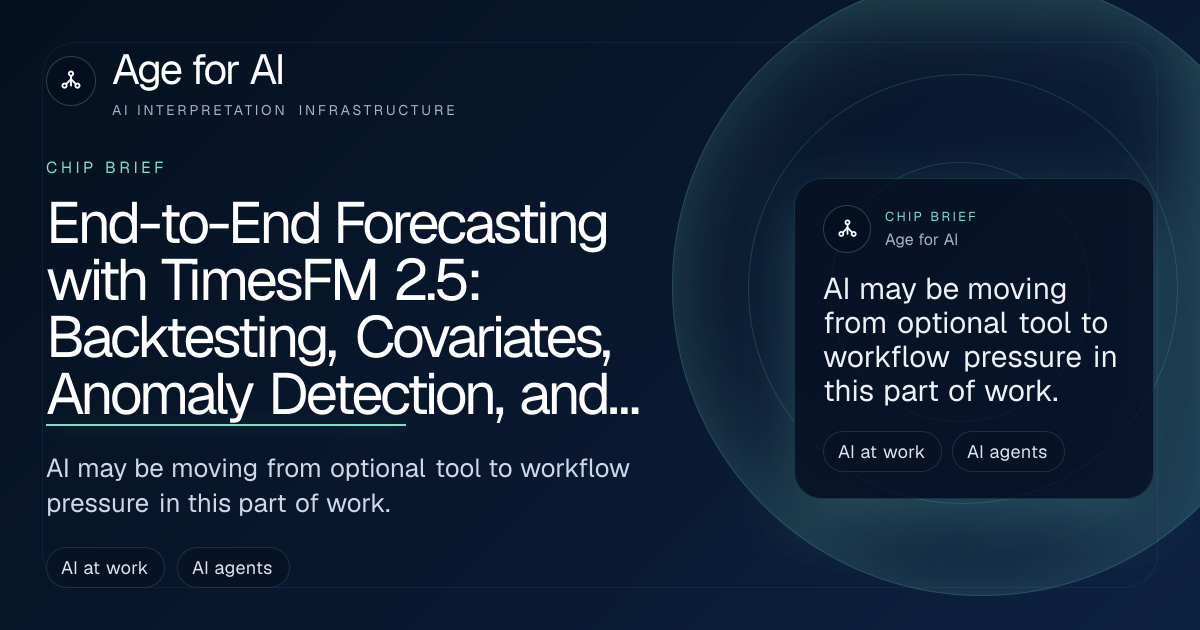 Age for AI
AI INTERPRETATION INFRASTRUCTURE

CHIP BRIEF

End-to-End Forecasting with TimesFM 2.5: Backtesting, Covariates, Anomaly Detection, and...

AI may be moving from optional tool to workflow pressure in this part of work.

AI at work
AI agents

CHIP BRIEF
Age for AI

AI may be moving from optional tool to workflow pressure in this part of work.

AI at work
AI agents